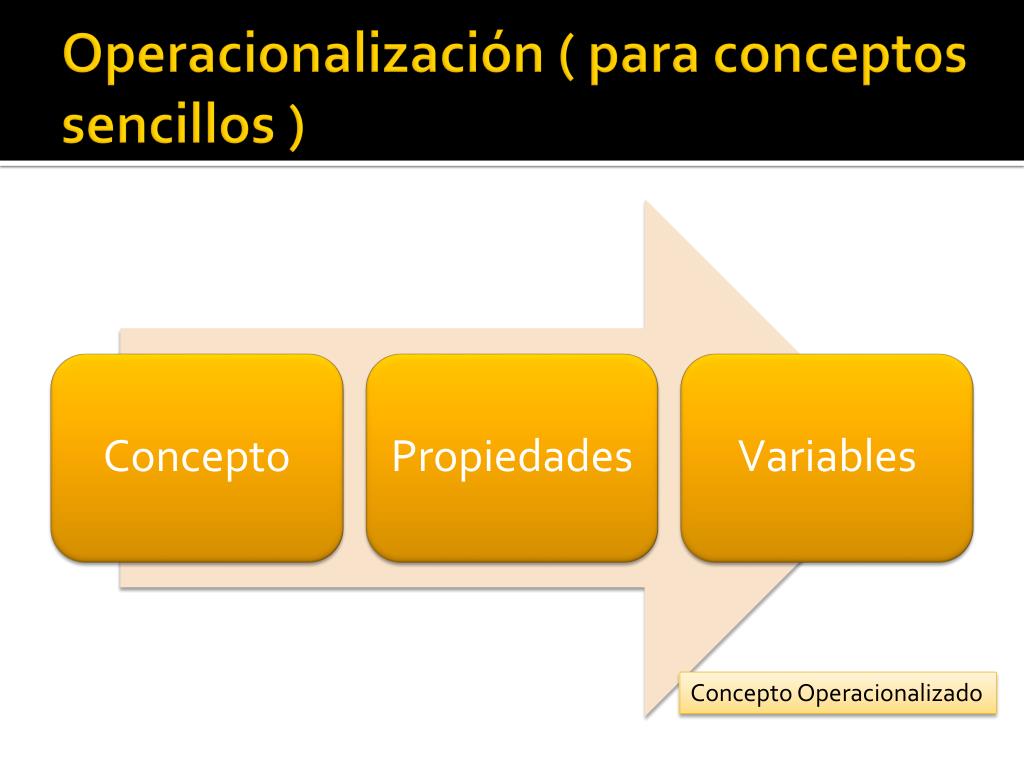 Operacionalización ( para conceptos sencillos )

Concepto

Propiedades

Variables

Concepto Operacionalizado